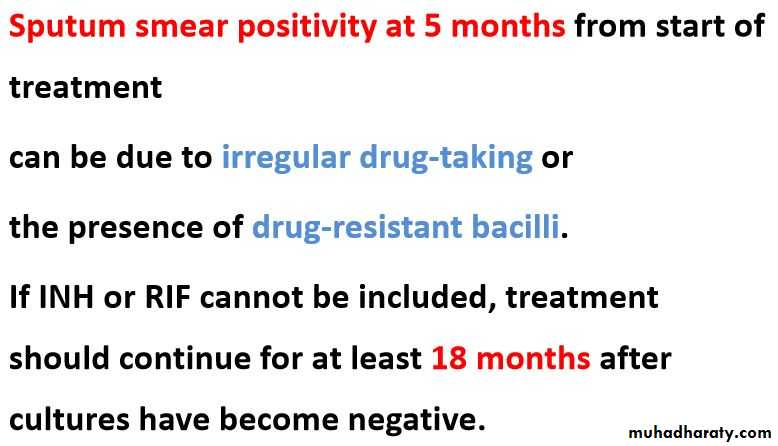 Sputum smear positivity at 5 months from start of treatment

can be due to irregular drug-taking or

the presence of drug-resistant bacilli.

If INH or RIF cannot be included, treatment should continue for at least 18 months after cultures have become negative.

muhadharaty.com